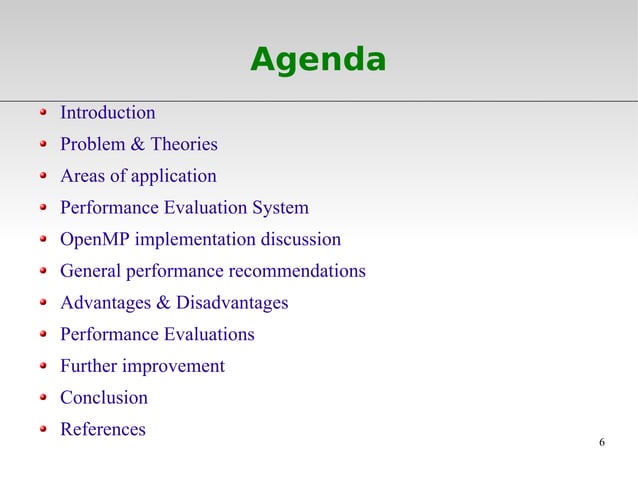 Agenda

- Introduction
- Problem & Theories
- Areas of application
- Performance Evaluation System
- OpenMP implementation discussion
- General performance recommendations
- Advantages & Disadvantages
- Performance Evaluations
- Further improvement
- Conclusion
- References

6